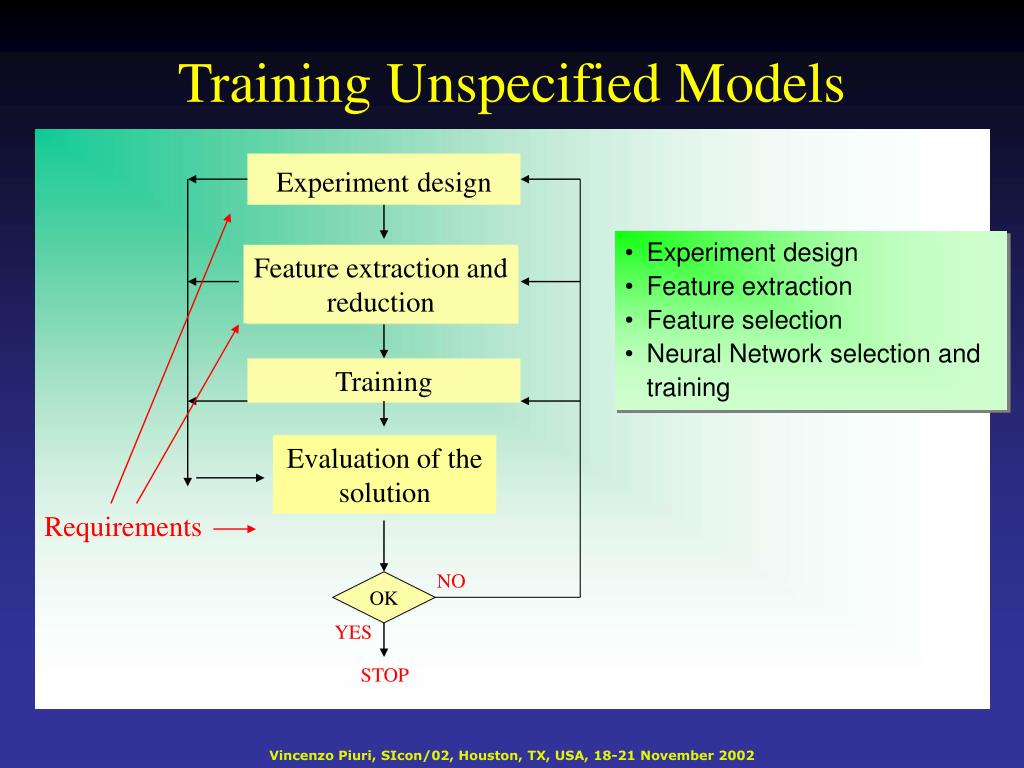 Training Unspecified Models

Experiment design

Feature extraction and reduction

Training

Evaluation of the solution

Requirements

OK

NO

YES

STOP

• Experiment design
• Feature extraction
• Feature selection
• Neural Network selection and training

Vincenzo Piuri, SIcon/02, Houston, TX, USA, 18-21 November 2002